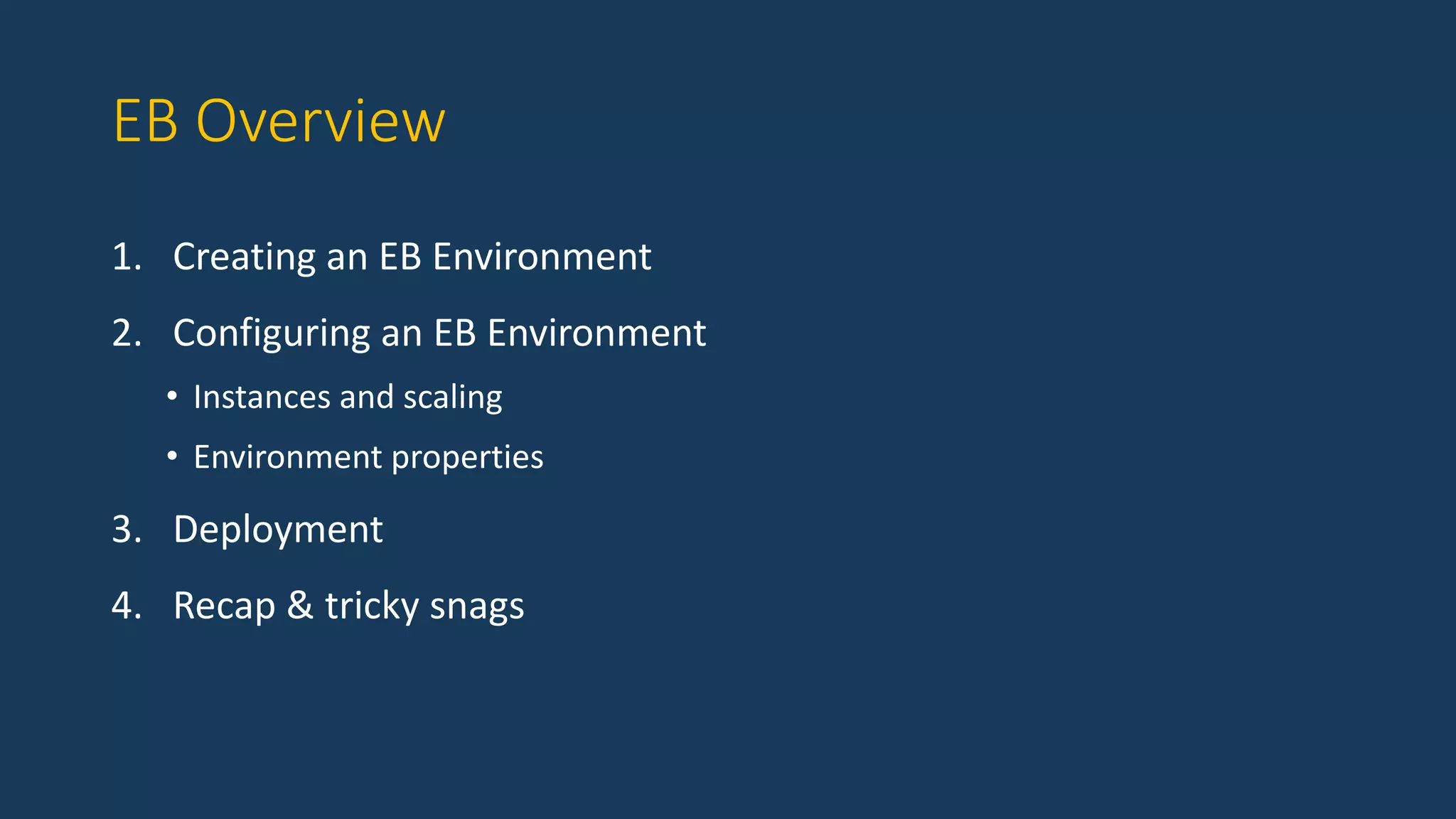 EB Overview

1. Creating an EB Environment

2. Configuring an EB Environment

• Instances and scaling

• Environment properties

3. Deployment

4. Recap & tricky snags